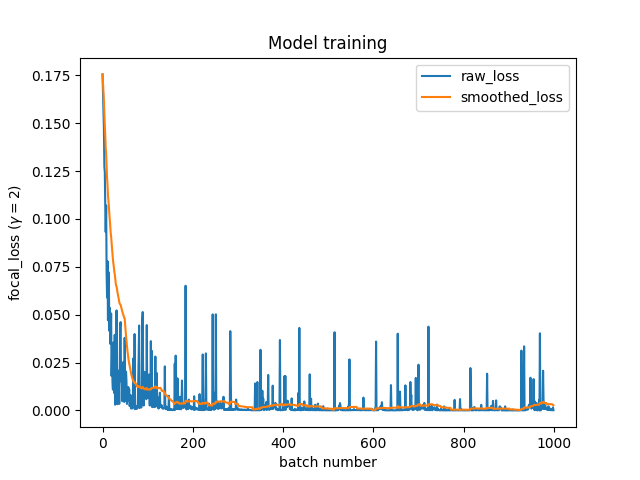 Model training

raw_loss
smoothed_loss

focal_loss ($\gamma = 2$)

0.175
0.150
0.125
0.100
0.075
0.050
0.025
0.000

0
200
400
600
800
1000

batch number